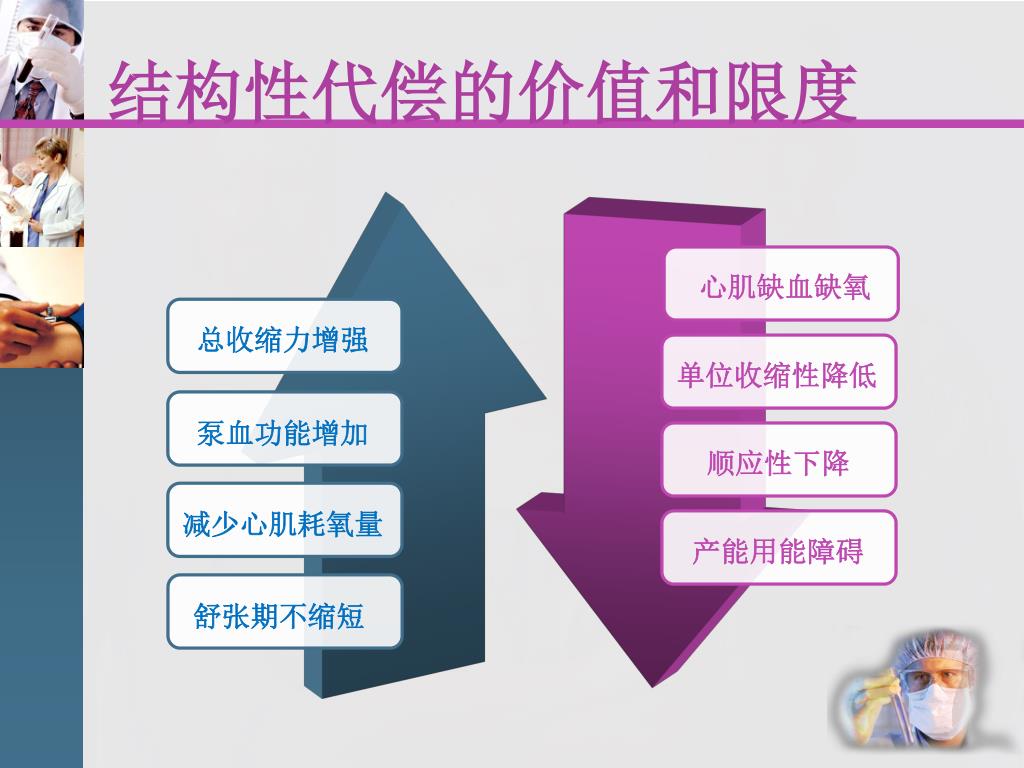 结构性代偿的价值和限度

总收缩力增强

泵血功能增加

减少心肌耗氧量

舒张期不缩短

心肌缺血缺氧

单位收缩性降低

顺应性下降

产能用能障碍